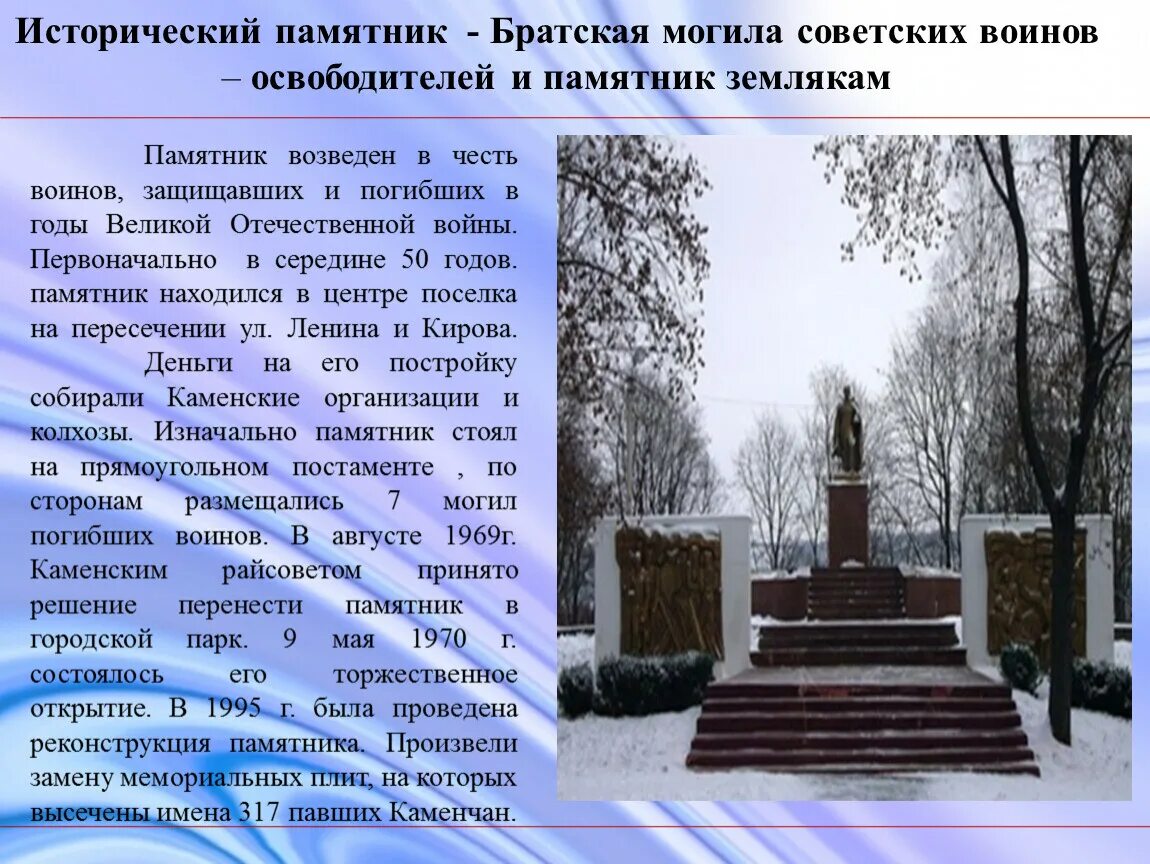 Исторический памятник - Братская могила советских воинов – освободителей и памятник землякам

Памятник возведен в честь воинов, защищавших и погибших в годы Великой Отечественной войны. Первоначально в середине 50 годов. памятник находился в центре поселка на пересечении ул. Ленина и Кирова.

Деньги на его постройку собирали Каменские организации и колхозы. Изначально памятник стоял на прямоугольном постаменте , по сторонам размещались 7 могил погибших воинов. В августе 1969г. Каменским райсоветом принято решение перенести памятник в городской парк. 9 мая 1970 г. состоялось его торжественное открытие. В 1995 г. была проведена реконструкция памятника. Произвели замену мемориальных плит, на которых высечены имена 317 павших Каменчан.